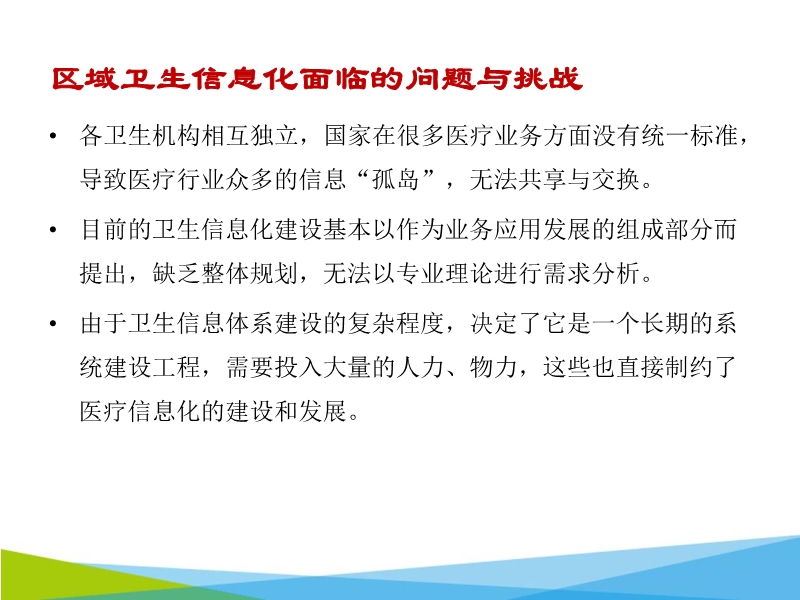 区域卫生信息化面临的问题与挑战

• 各卫生机构相互独立，国家在很多医疗业务方面没有统一标准，导致医疗行业众多的信息“孤岛”，无法共享与交换。

• 目前的卫生信息化建设基本以作为业务应用发展的组成部分而提出，缺乏整体规划，无法以专业理论进行需求分析。

• 由于卫生信息体系建设的复杂程度，决定了它是一个长期的系统建设工程，需要投入大量的人力、物力，这些也直接制约了医疗信息化的建设和发展。